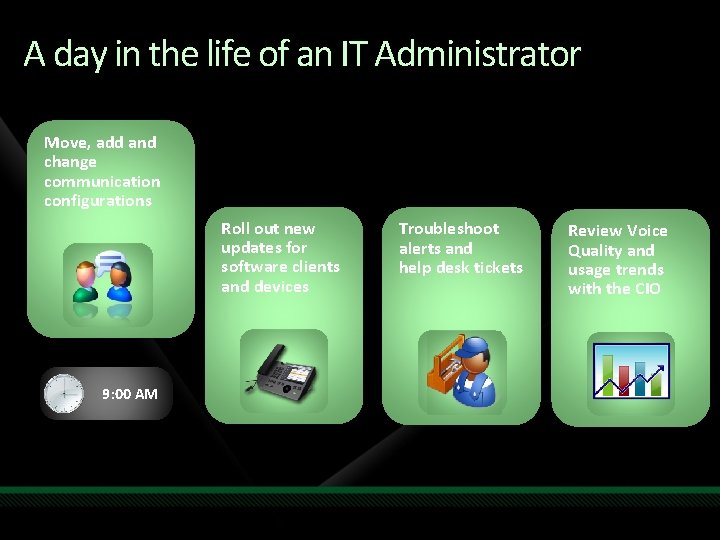 A day in the life of an IT Administrator

Move, add and change communication configurations

9:00 AM

Roll out new updates for software clients and devices

Troubleshoot alerts and help desk tickets

Review Voice Quality and usage trends with the CIO